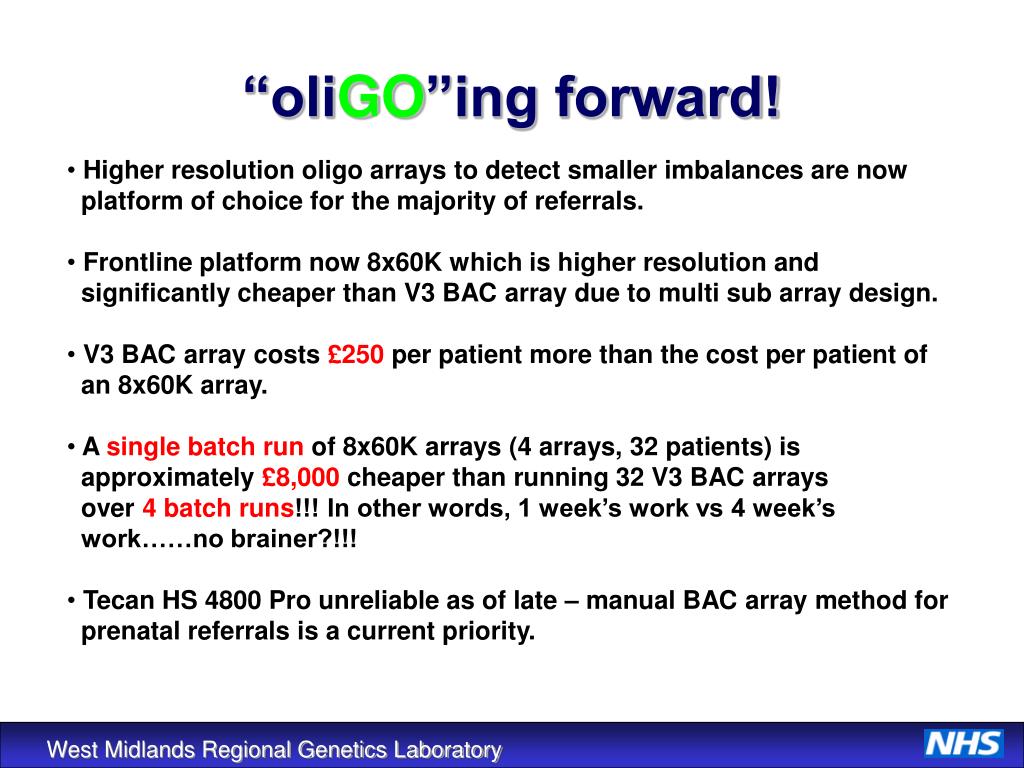 “oliGO”ing forward!

• Higher resolution oligo arrays to detect smaller imbalances are now platform of choice for the majority of referrals.

• Frontline platform now 8x60K which is higher resolution and significantly cheaper than V3 BAC array due to multi sub array design.

• V3 BAC array costs £250 per patient more than the cost per patient of an 8x60K array.

• A single batch run of 8x60K arrays (4 arrays, 32 patients) is approximately £8,000 cheaper than running 32 V3 BAC arrays over 4 batch runs!!! In other words, 1 week’s work vs 4 week’s work……no brainer?!!!

• Tecan HS 4800 Pro unreliable as of late – manual BAC array method for prenatal referrals is a current priority.

West Midlands Regional Genetics Laboratory

NHS